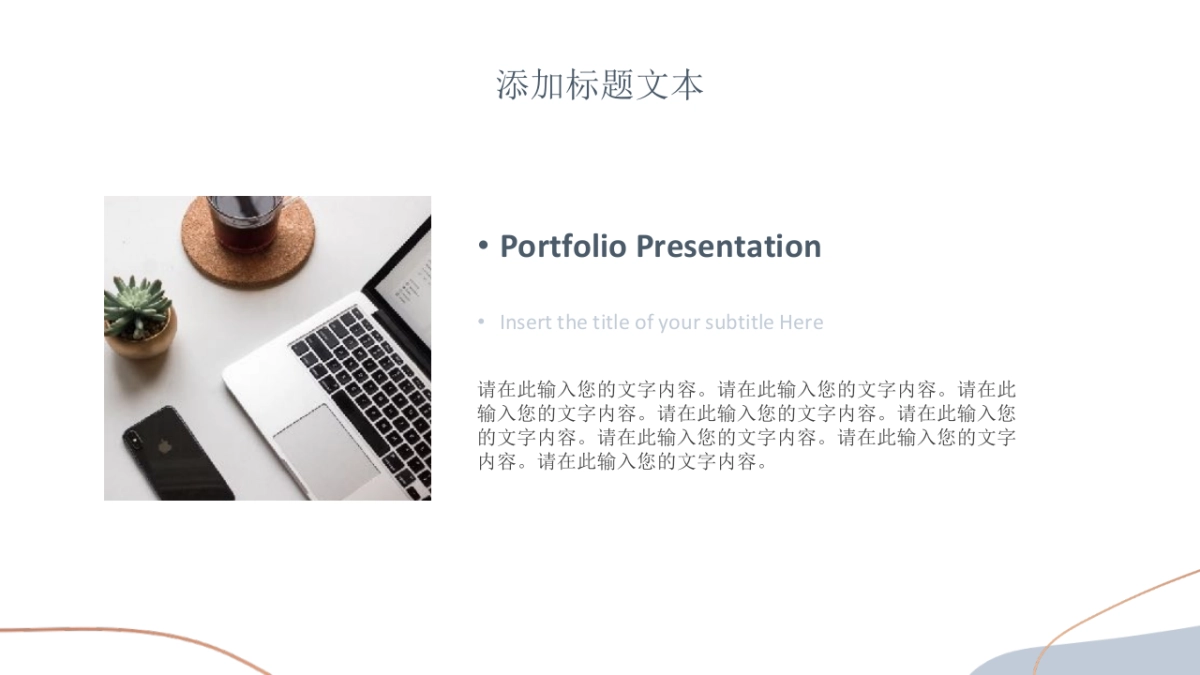 添加标题文本

• Portfolio Presentation

• Insert the title of your subtitle Here

请在此输入您的文字内容。请在此输入您的文字内容。请在此输入您的文字内容。请在此输入您的文字内容。请在此输入您的文字内容。请在此输入您的文字内容。请在此输入您的文字内容。请在此输入您的文字内容。